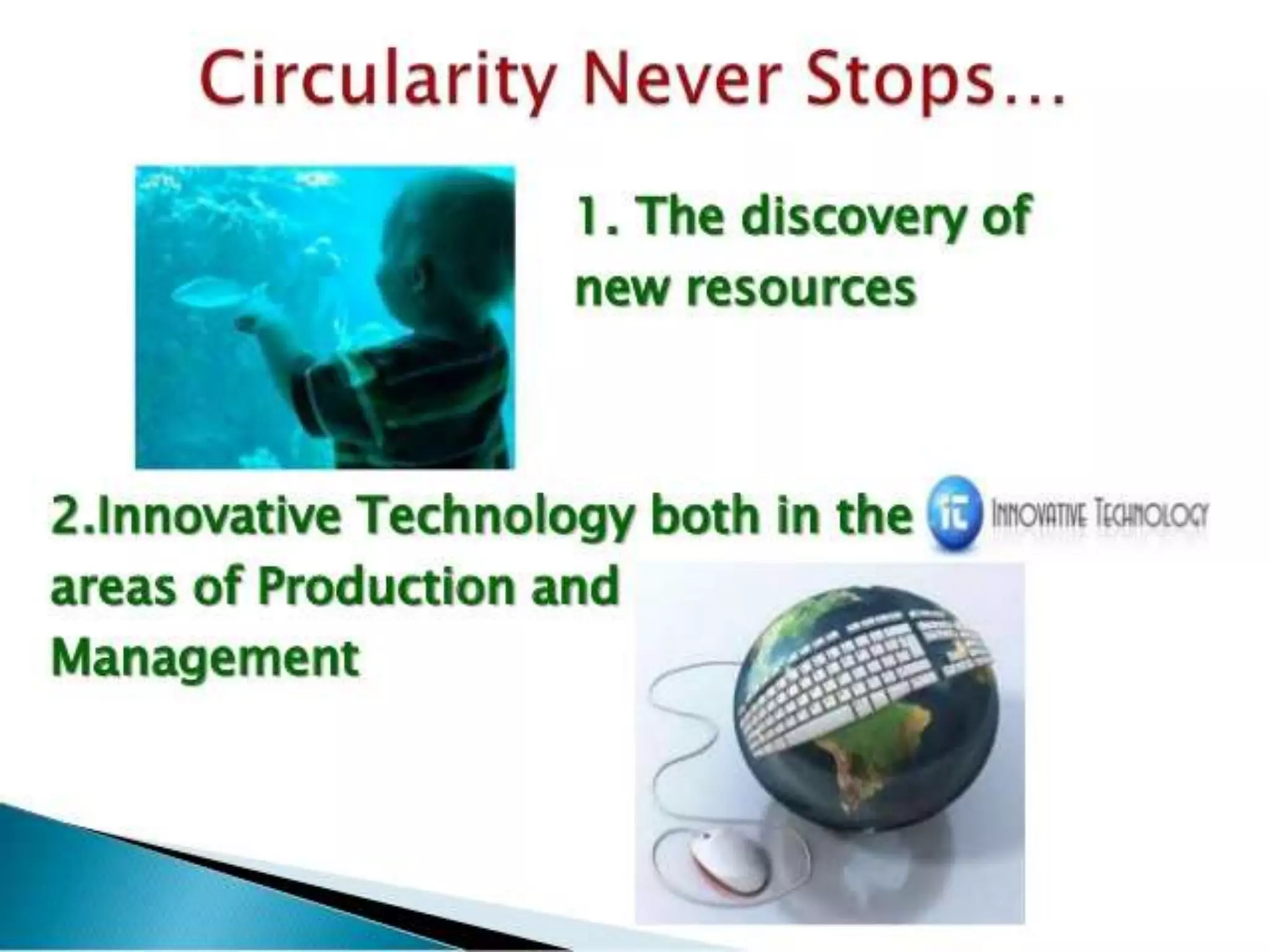 Circularity Never Stops…

1. The discovery of new resources

2.Innovative Technology both in the areas of Production and Management

it INNOVATIVE TECHNOLOGY